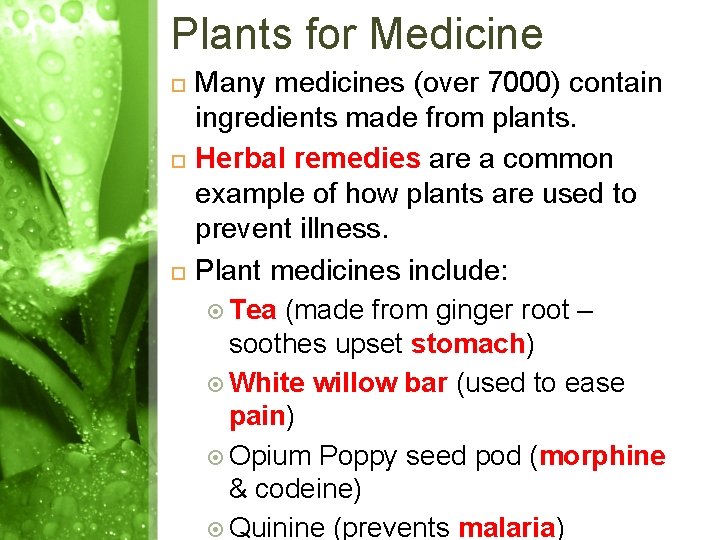 Plants for Medicine

Many medicines (over 7000) contain ingredients made from plants.

Herbal remedies are a common example of how plants are used to prevent illness.

Plant medicines include:

Tea (made from ginger root – soothes upset stomach)

White willow bar (used to ease pain)

Opium Poppy seed pod (morphine & codeine)

Quinine (prevents malaria)